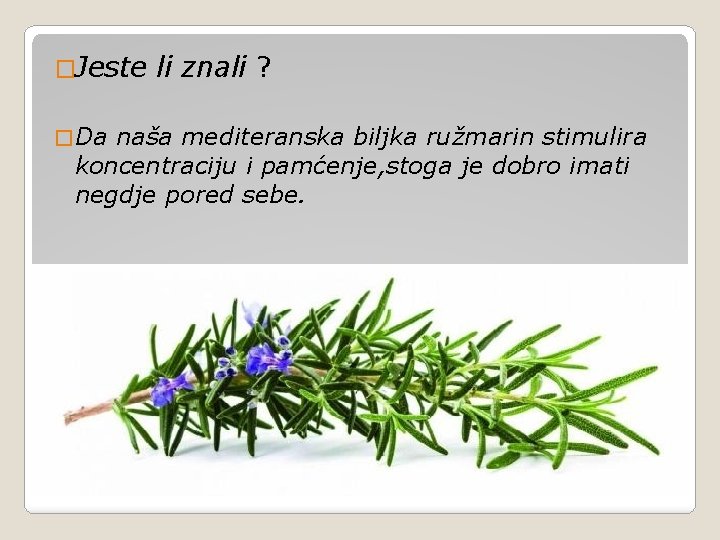 □Jeste li znali ?

□Da naša mediteranska biljka ružmarin stimulira koncentraciju i pamćenje,stoga je dobro imati negdje pored sebe.